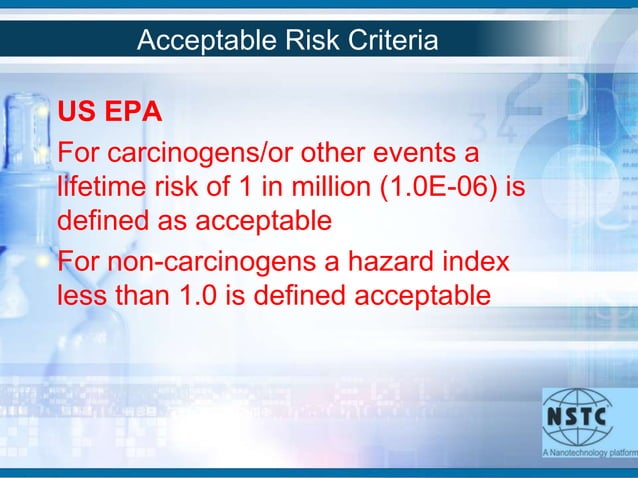 Acceptable Risk Criteria

US EPA

For carcinogens/or other events a lifetime risk of 1 in million (1.0E-06) is defined as acceptable

For non-carcinogens a hazard index less than 1.0 is defined acceptable

NSTC
A Nanotechnology platform